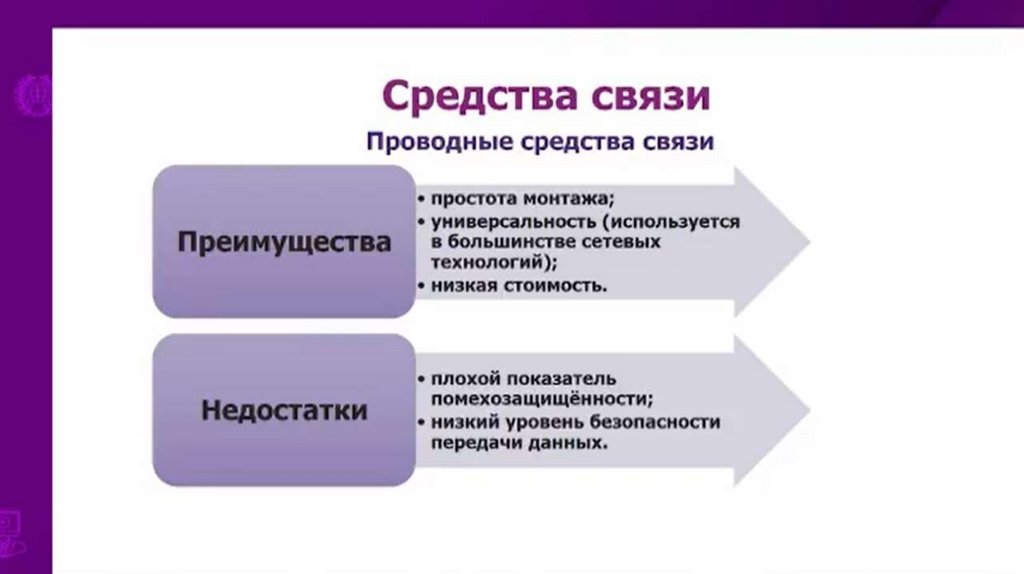 Средства связи

Проводные средства связи

Преимущества

• простота монтажа;
• универсальность (используется в большинстве сетевых технологий);
• низкая стоимость.

Недостатки

• плохой показатель помехозащищённости;
• низкий уровень безопасности передачи данных.